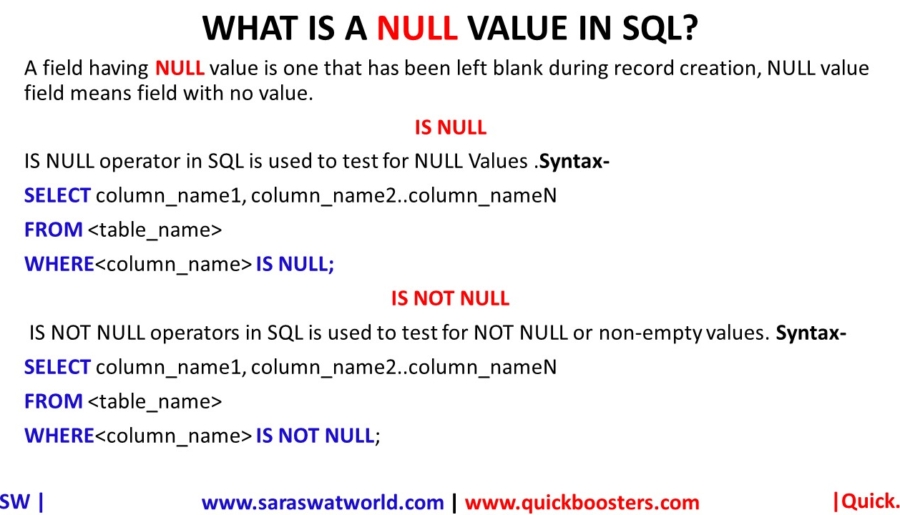 WHAT IS A NULL VALUE IN SQL?

A field having NULL value is one that has been left blank during record creation, NULL value field means field with no value.

IS NULL

IS NULL operator in SQL is used to test for NULL Values .Syntax-

SELECT column_name1, column_name2..column_nameN

FROM <table_name>

WHERE<column_name> IS NULL;

IS NOT NULL

IS NOT NULL operators in SQL is used to test for NOT NULL or non-empty values. Syntax-

SELECT column_name1, column_name2..column_nameN

FROM <table_name>

WHERE<column_name> IS NOT NULL;

SW | www.saraswatworld.com | www.quickboosters.com |Quick.